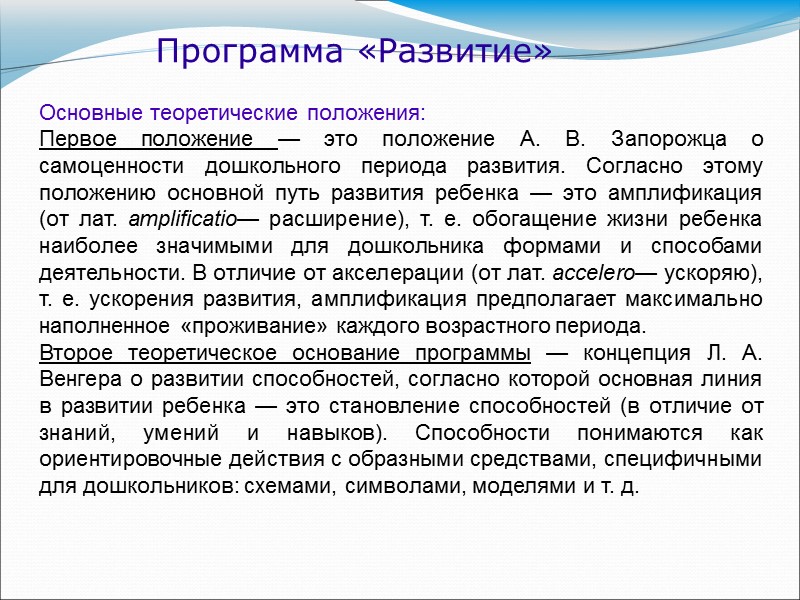 Программа «Развитие»

Основные теоретические положения:
Первое положение — это положение А. В. Запорожца о самоценности дошкольного периода развития. Согласно этому положению основной путь развития ребенка — это амплификация (от лат. amplificatio— расширение), т. е. обогащение жизни ребенка наиболее значимыми для дошкольника формами и способами деятельности. В отличие от акселерации (от лат. accelero— ускоряю), т. е. ускорения развития, амплификация предполагает максимально наполненное «проживание» каждого возрастного периода.
Второе теоретическое основание программы — концепция Л. А. Венгера о развитии способностей, согласно которой основная линия в развитии ребенка — это становление способностей (в отличие от знаний, умений и навыков). Способности понимаются как ориентировочные действия с образными средствами, специфичными для дошкольников: схемами, символами, моделями и т. д.